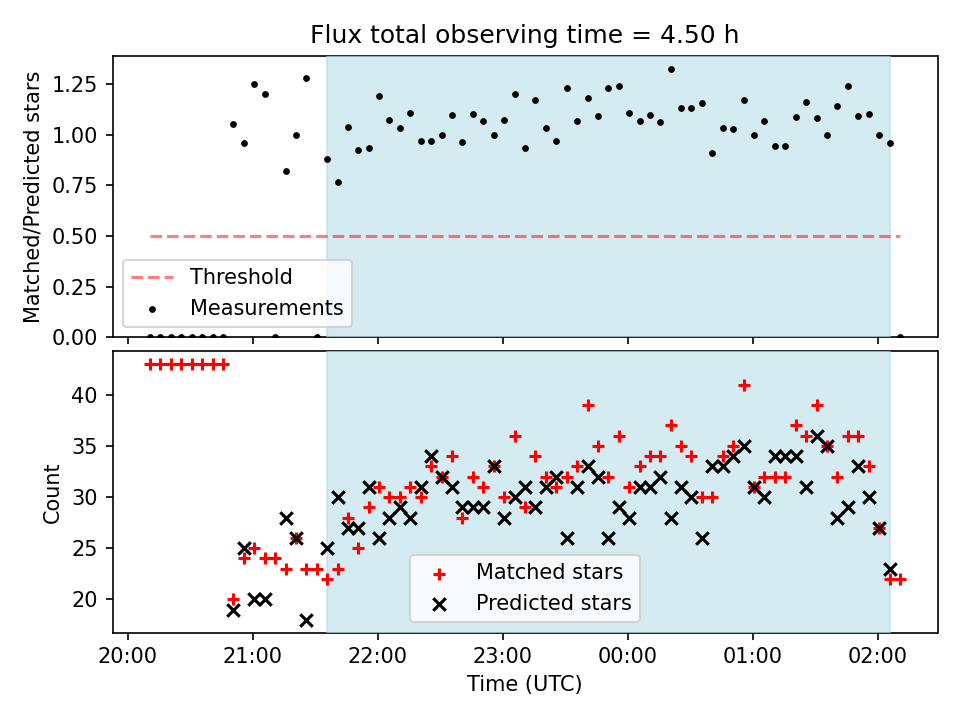 Flux total observing time = 4.50 h

Matched/Predicted stars

1.25
1.00
0.75
0.50
0.25
0.00

Threshold
Measurements

Count

40
35
30
25
20

Matched stars
Predicted stars

20:00
21:00
22:00
23:00
00:00
01:00
02:00

Time (UTC)